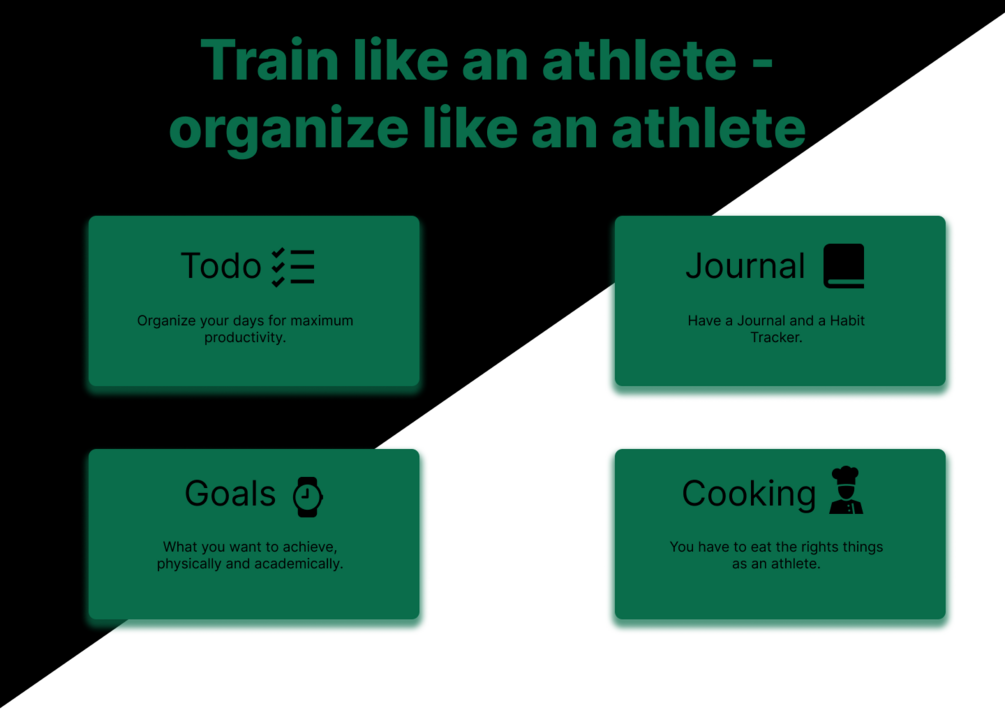 Train like an athlete - organize like an athlete

Todo

Organize your days for maximum productivity.

Journal

Have a Journal and a Habit Tracker.

Goals

What you want to achieve, physically and academically.

Cooking

You have to eat the rights things as an athlete.